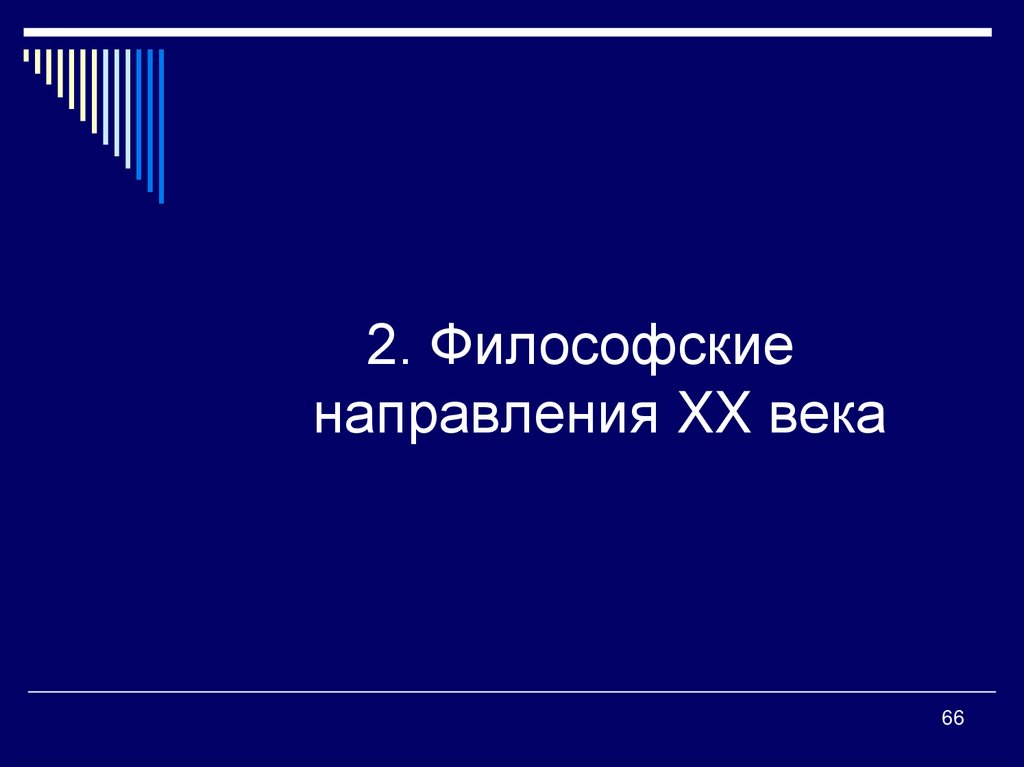 2. Философские направления XX века

66